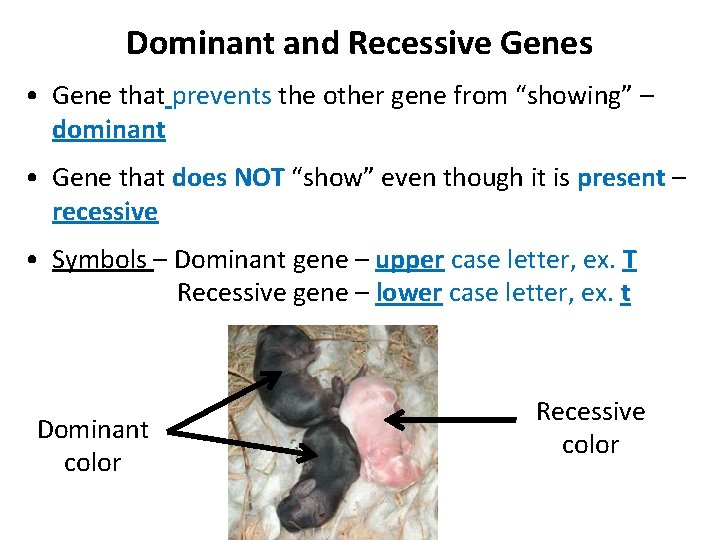 Dominant and Recessive Genes

• Gene that prevents the other gene from "showing" – dominant

• Gene that does NOT "show" even though it is present – recessive

• Symbols – Dominant gene – upper case letter, ex. T
Recessive gene – lower case letter, ex. t

Dominant color

Recessive color